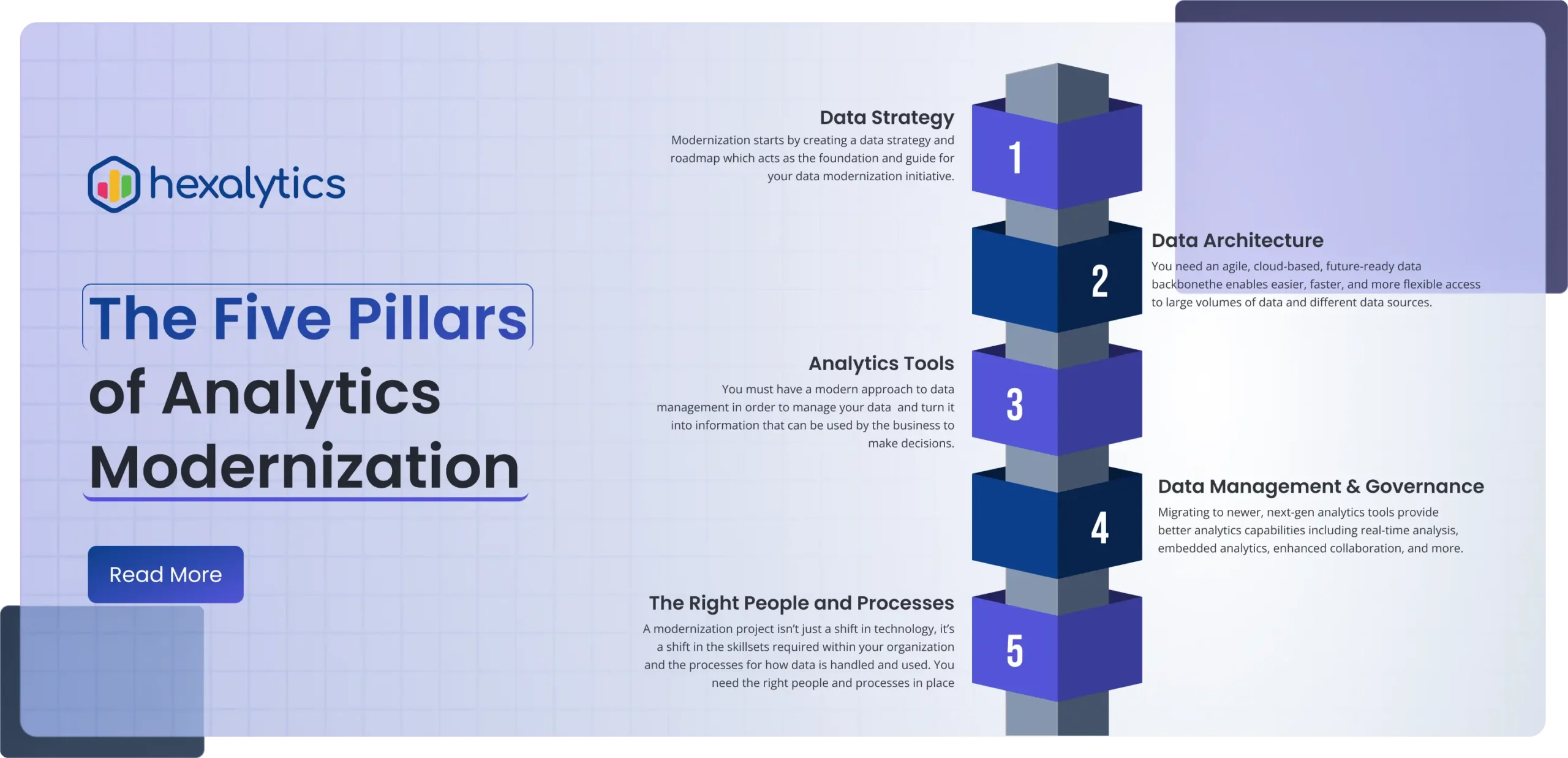 hexalytics

The Five Pillars of Analytics Modernization

Read More

Data Strategy
Modernization starts by creating a data strategy and roadmap which acts as the foundation and guide for your data modernization initiative.

1

Data Architecture
You need an agile, cloud-based, future-ready data backbonethe enables easier, faster, and more flexible access to large volumes of data and different data sources.

2

Analytics Tools
You must have a modern approach to data management in order to manage your data and turn it into information that can be used by the business to make decisions.

3

Data Management & Governance
Migrating to newer, next-gen analytics tools provide better analytics capabilities including real-time analysis, embedded analytics, enhanced collaboration, and more.

4

The Right People and Processes
A modernization project isn't just a shift in technology, it's a shift in the skillsets required within your organization and the processes for how data is handled and used. You need the right people and processes in place

5